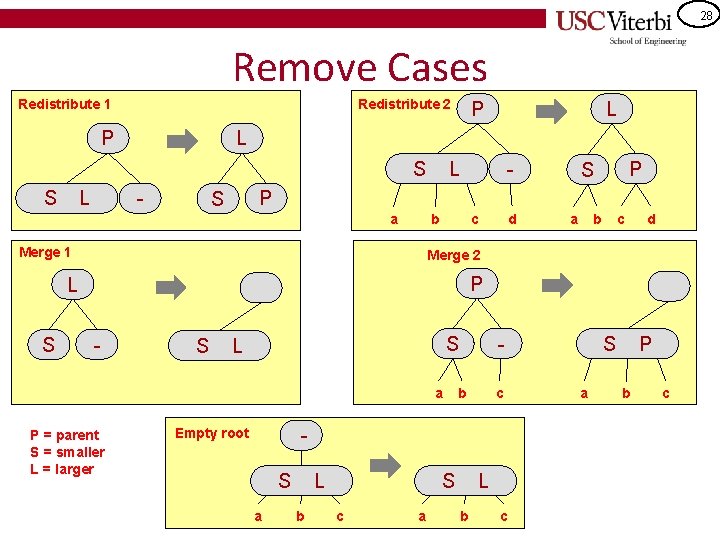 USC Viterbi
School of Engineering

28

Remove Cases

Redistribute 1

P

S L -

L

S P

Redistribute 2

P

S L -

a b c d

L

S P

a b c d

Merge 1

L

S -

S L

Merge 2

P

S -

a b c

S P

a b c

P = parent
S = smaller
L = larger

Empty root

-

S L

a b c

S L

a b c